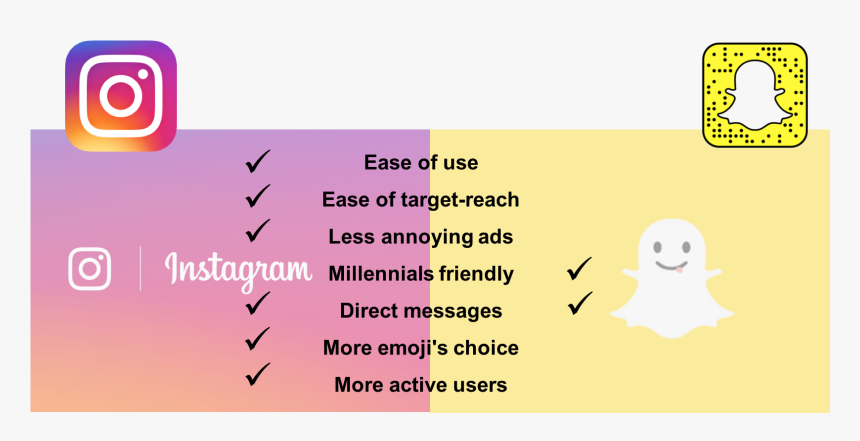 Instagram

✓ Ease of use
✓ Ease of target-reach
✓ Less annoying ads
Millennials friendly ✓
✓ Direct messages ✓
✓ More emoji's choice
✓ More active users